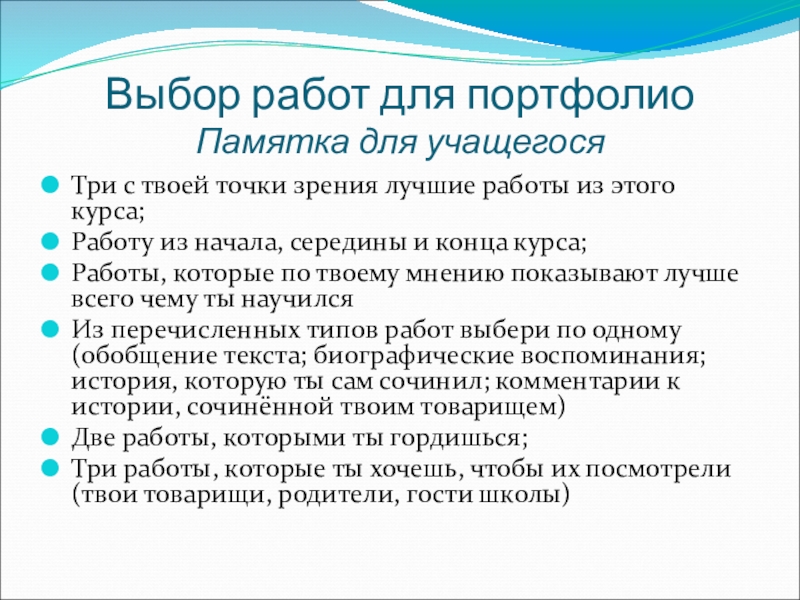 Выбор работ для портфолио
Памятка для учащегося

Три с твоей точки зрения лучшие работы из этого курса;

Работу из начала, середины и конца курса;

Работы, которые по твоему мнению показывают лучше всего чему ты научился

Из перечисленных типов работ выбери по одному (обобщение текста; биографические воспоминания; история, которую ты сам сочинил; комментарии к истории, сочинённой твоим товарищем)

Две работы, которыми ты гордишься;

Три работы, которые ты хочешь, чтобы их посмотрели (твои товарищи, родители, гости школы)